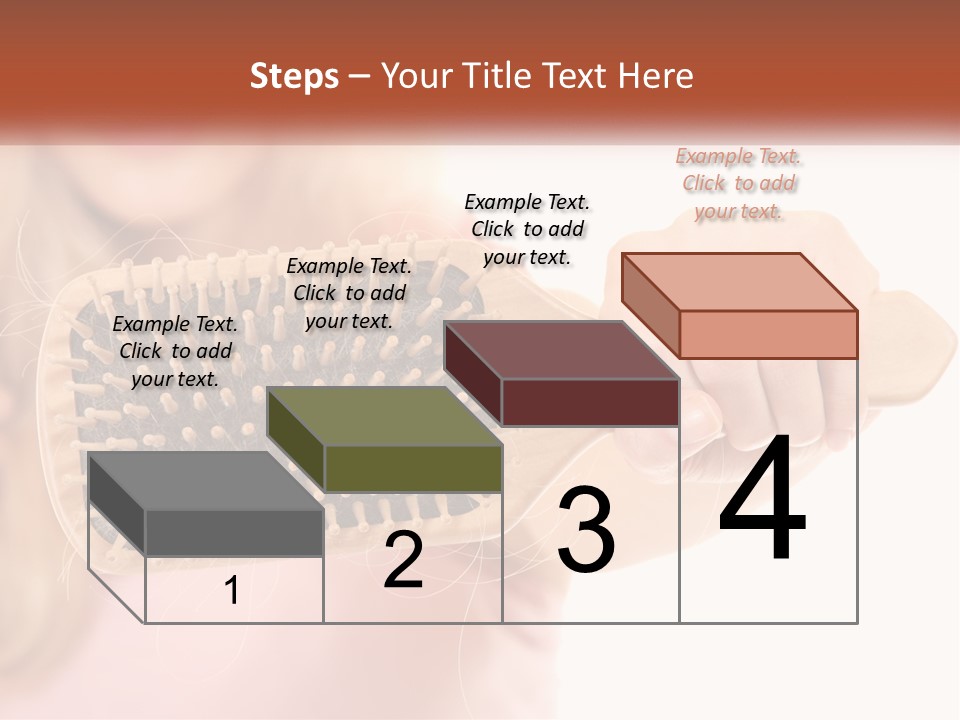 Steps – Your Title Text Here

Example Text. Click to add your text.

Example Text. Click to add your text.

Example Text. Click to add your text.

Example Text. Click to add your text.

1

2

3

4